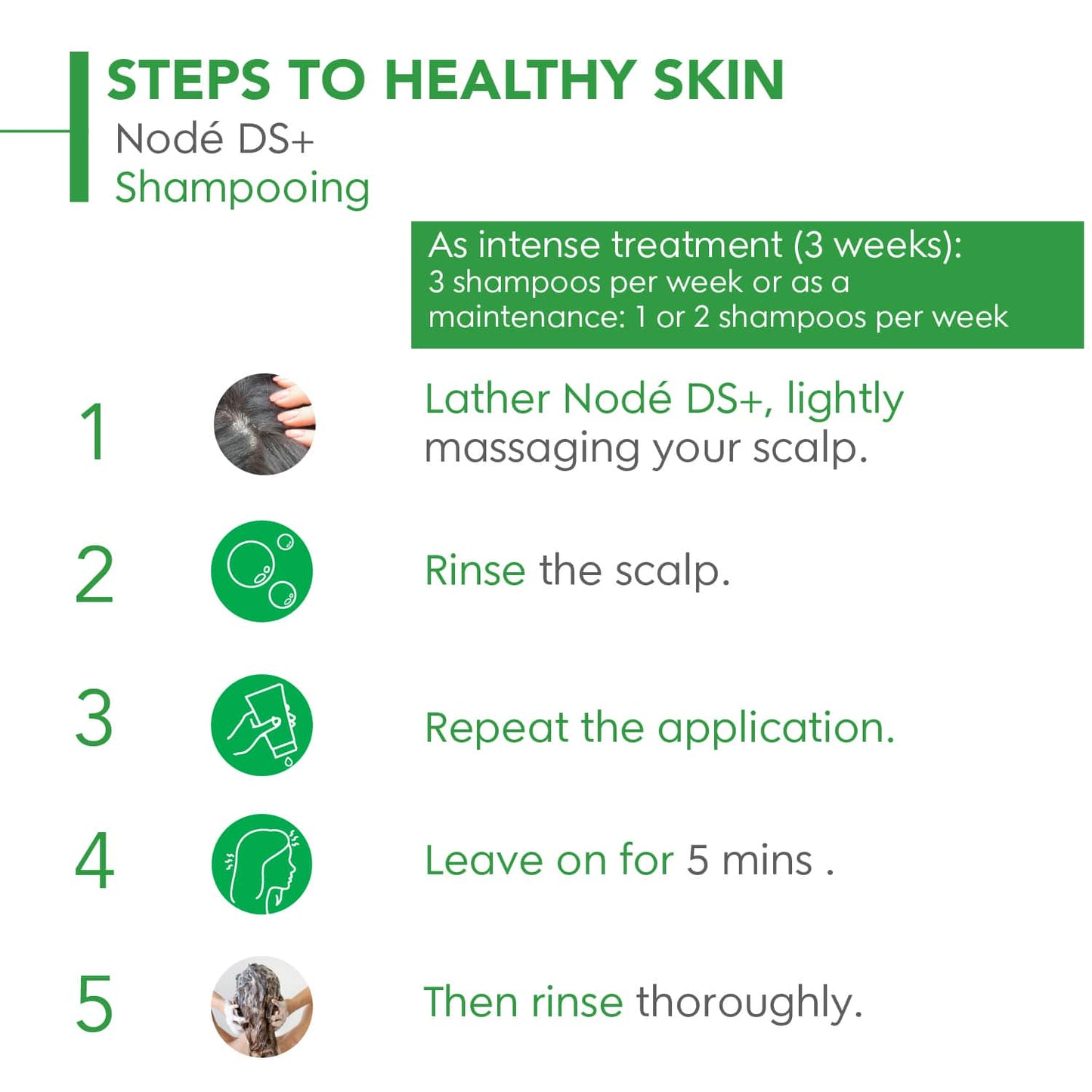 STEPS TO HEALTHY SKIN
Nodé DS+
Shampooing

As intense treatment (3 weeks):
3 shampoos per week or as a maintenance: 1 or 2 shampoos per week

1 Lather Nodé DS+, lightly massaging your scalp.

2 Rinse the scalp.

3 Repeat the application.

4 Leave on for 5 mins .

5 Then rinse thoroughly.